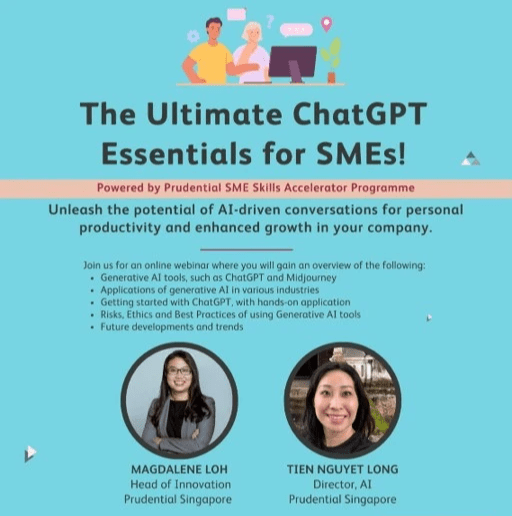 The Ultimate ChatGPT Essentials for SMEs!

Powered by Prudential SME Skills Accelerator Programme

Unleash the potential of AI-driven conversations for personal productivity and enhanced growth in your company.

Join us for an online webinar where you will gain an overview of the following:
• Generative AI tools, such as ChatGPT and Midjourney
• Applications of generative AI in various industries
• Getting started with ChatGPT, with hands-on application
• Risks, Ethics and Best Practices of using Generative AI tools
• Future developments and trends

MAGDALENE LOH
Head of Innovation
Prudential Singapore

TIEN NGUYET LONG
Director, AI
Prudential Singapore